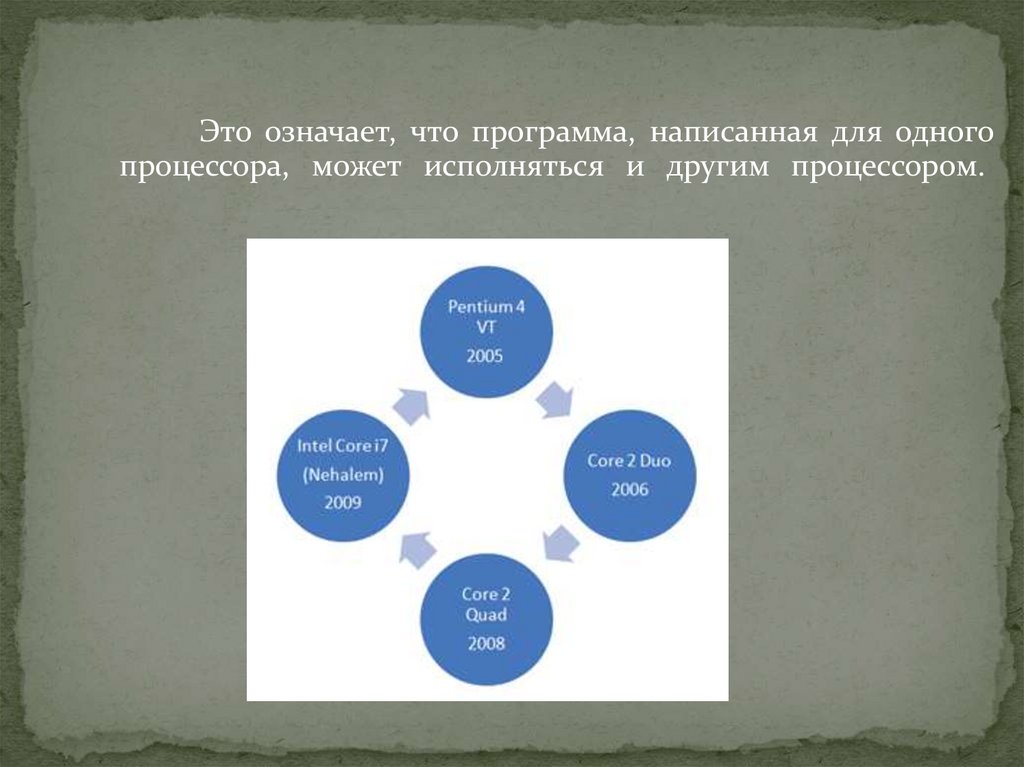 Это означает, что программа, написанная для одного процессора, может исполняться и другим процессором.

Pentium 4
VT
2005

Core 2 Duo
2006

Core 2
Quad
2008

Intel Core i7
(Nehalem)
2009